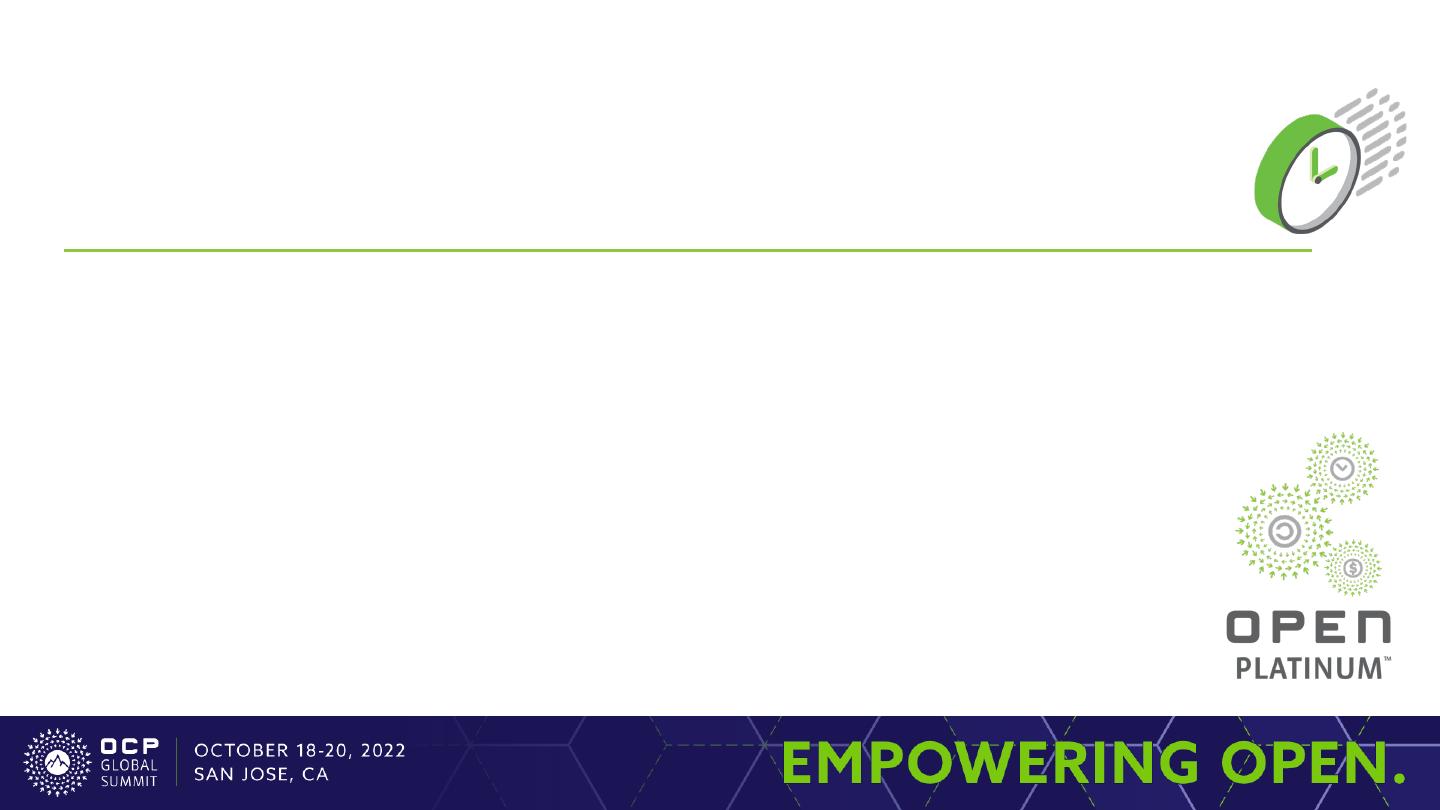 OPEN
PLATINUM™

OCP GLOBAL SUMMIT
OCTOBER 18-20, 2022
SAN JOSE, CA

EMPOWERING OPEN.